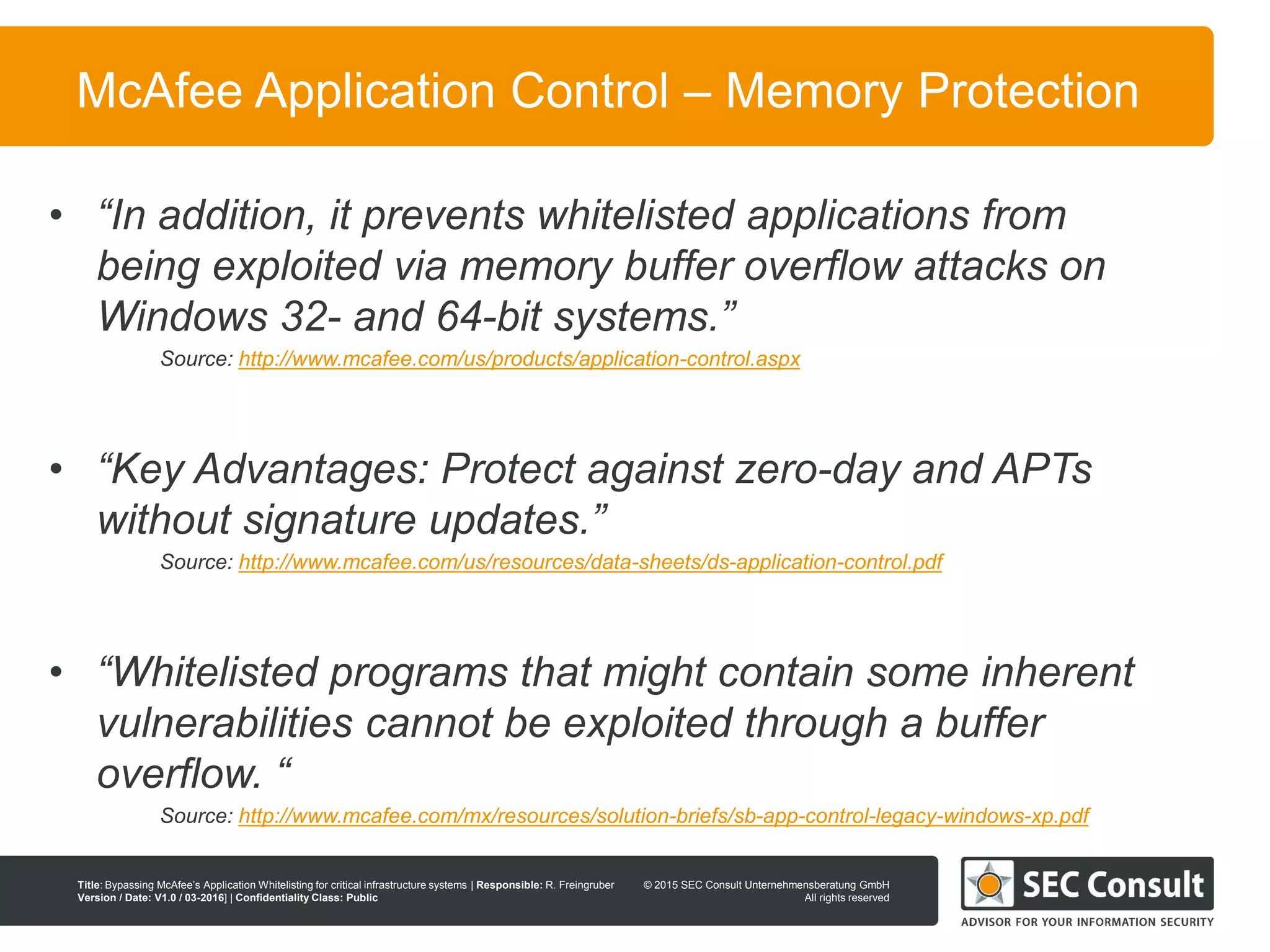 McAfee Application Control – Memory Protection

• “In addition, it prevents whitelisted applications from being exploited via memory buffer overflow attacks on Windows 32- and 64-bit systems.”

Source: http://www.mcafee.com/us/products/application-control.aspx

• “Key Advantages: Protect against zero-day and APTs without signature updates.”

Source: http://www.mcafee.com/us/resources/data-sheets/ds-application-control.pdf

• “Whitelisted programs that might contain some inherent vulnerabilities cannot be exploited through a buffer overflow. “

Source: http://www.mcafee.com/mx/resources/solution-briefs/sb-app-control-legacy-windows-xp.pdf

Title: Bypassing McAfee’s Application Whitelisting for critical infrastructure systems | Responsible: R. Freingruber
Version / Date: V1.0 / 03-2016] | Confidentiality Class: Public

© 2015 SEC Consult Unternehmensberatung GmbH
All rights reserved

SEC Consult
ADVISOR FOR YOUR INFORMATION SECURITY